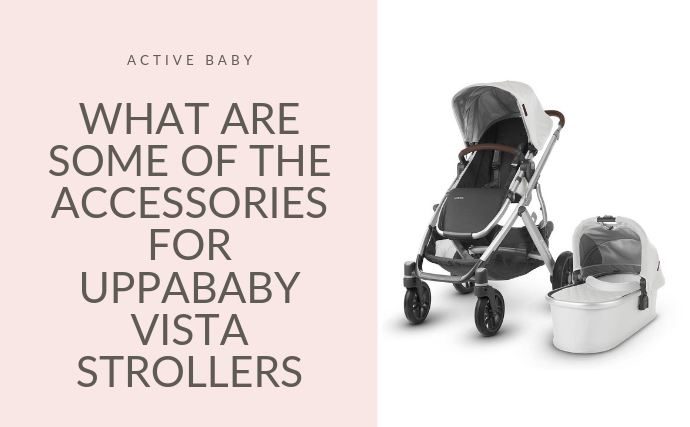 ACTIVE BABY

WHAT ARE SOME OF THE ACCESSORIES FOR UPPABABY VISTA STROLLERS